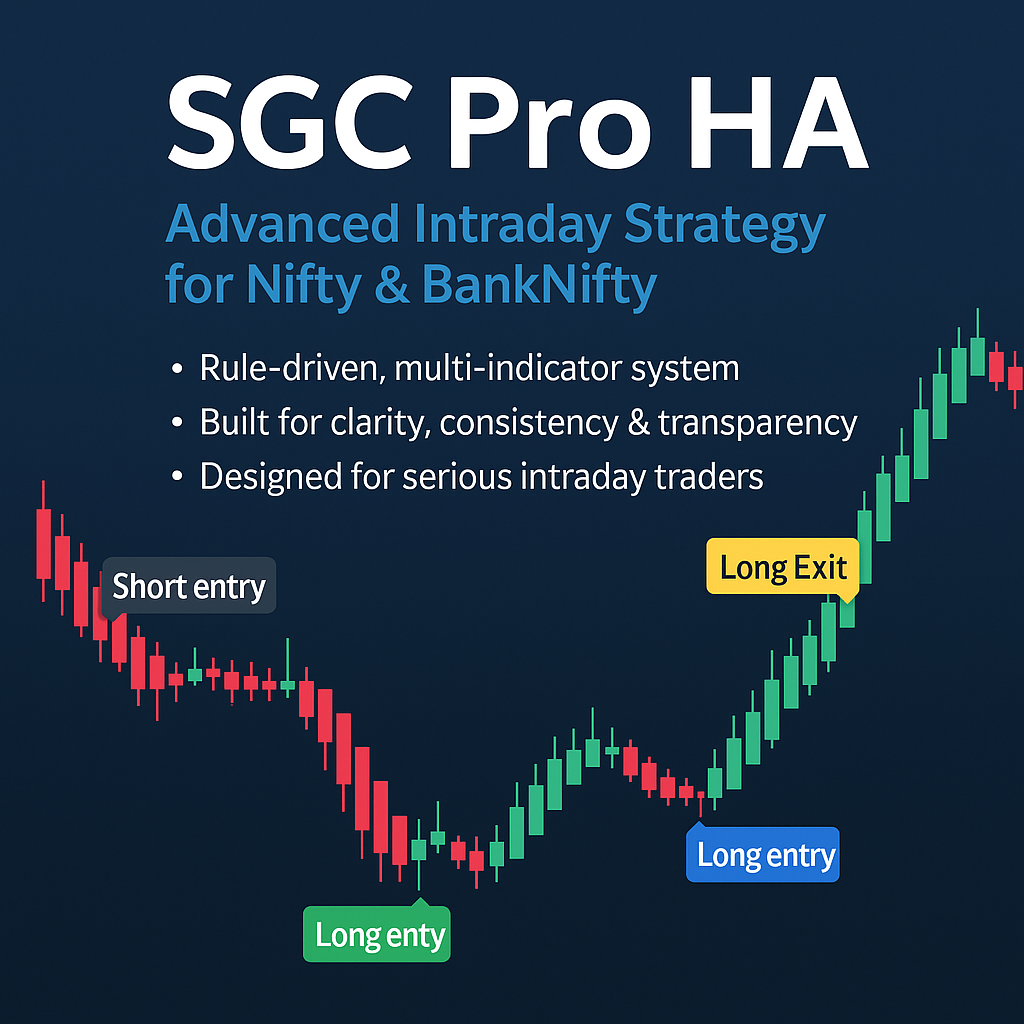 SGC Pro HA

Advanced Intraday Strategy for Nifty & BankNifty

• Rule-driven, multi-indicator system
• Built for clarity, consistency & transparency
• Designed for serious intraday traders

Short entry

Long Exit

Long entry

Long enty